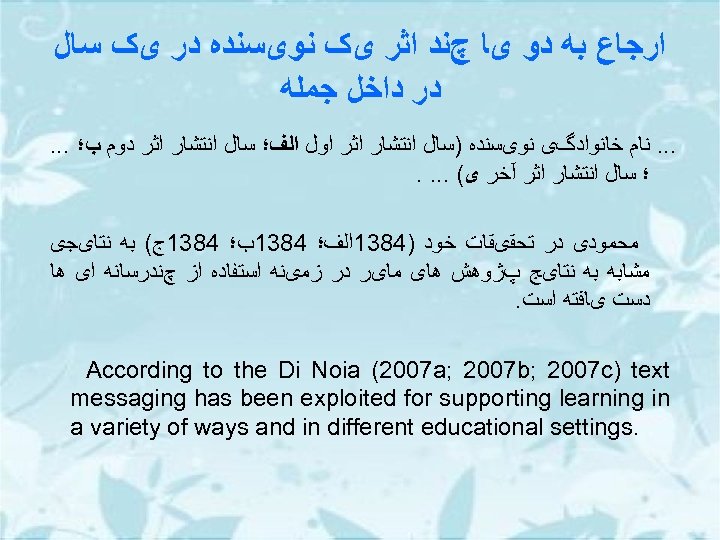 ارجاع به دو یا چند اثر یک نویسنده در یک سال در داخل جمله

... نام خانوادگی نویسنده (سال انتشار اثر اول الف؛ سال انتشار اثر دوم ب؛ ... ؛ سال انتشار اثر آخر ی) ... .

محمودی در تحقیقات خود (1384الف؛ 1384ب؛ 1384ج) به نتایجی مشابه به نتایج پژوهش های مایر در زمینه استفاده از چندرسانه ای ها دست یافته است.

According to the Di Noia (2007a; 2007b; 2007c) text messaging has been exploited for supporting learning in a variety of ways and in different educational settings.